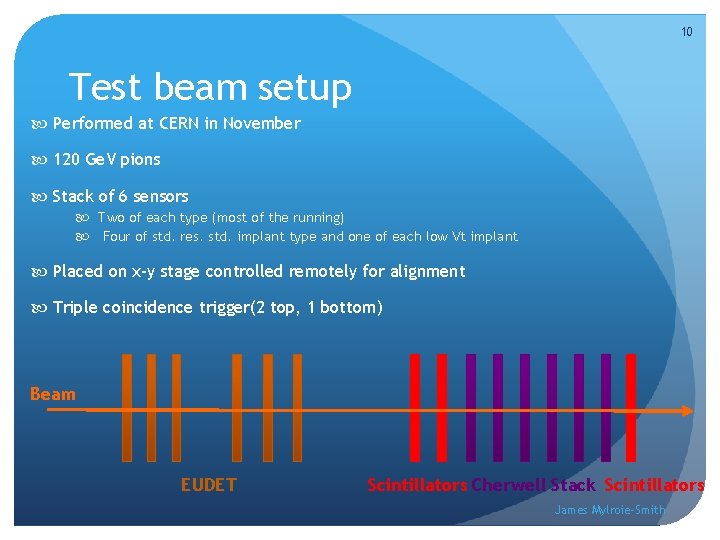 10

Test beam setup

Performed at CERN in November

120 GeV pions

Stack of 6 sensors

Two of each type (most of the running)

Four of std. res. std. implant type and one of each low Vt implant

Placed on x-y stage controlled remotely for alignment

Triple coincidence trigger(2 top, 1 bottom)

Beam

EUDET

Scintillators Cherwell Stack Scintillators

James Mylroie-Smith